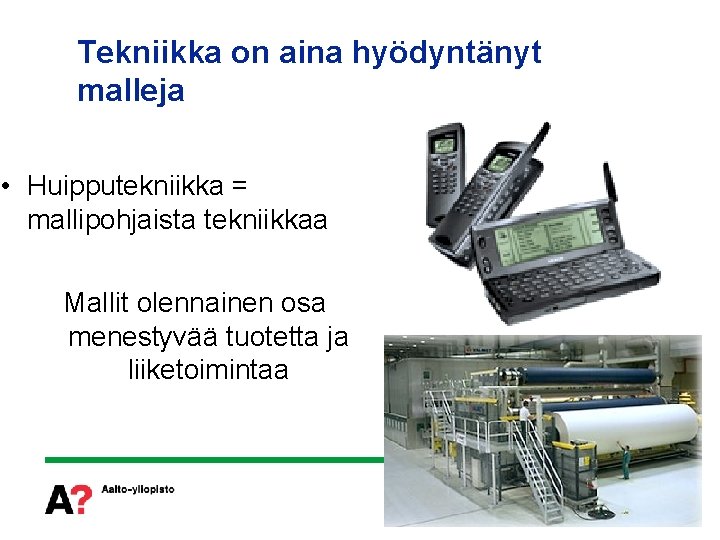 Tekniikka on aina hyödyntänyt malleja

• Huipputekniikka = mallipohjaista tekniikkaa

Mallit olennainen osa menestyvää tuotetta ja liiketoimintaa

A? Aalto-yliopisto